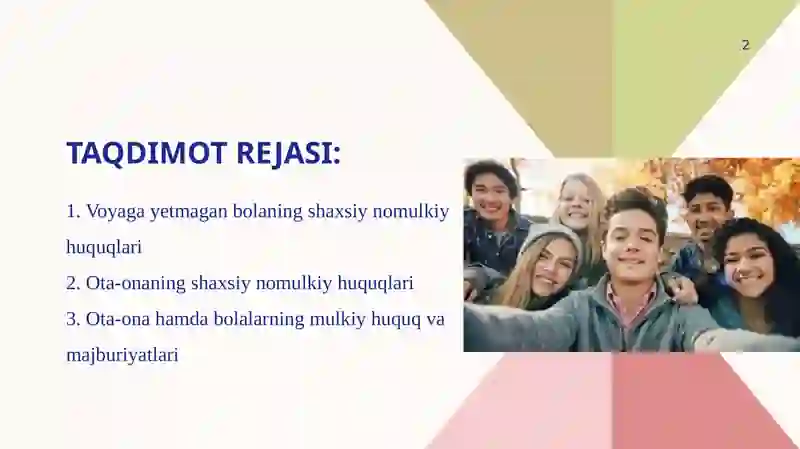 2

TAQDIMOT REJASI:

1. Voyaga yetmagan bolaning shaxsiy nomulkiy huquqlari
2. Ota-onaning shaxsiy nomulkiy huquqlari
3. Ota-ona hamda bolalarning mulkiy huquq va majburiyatlari